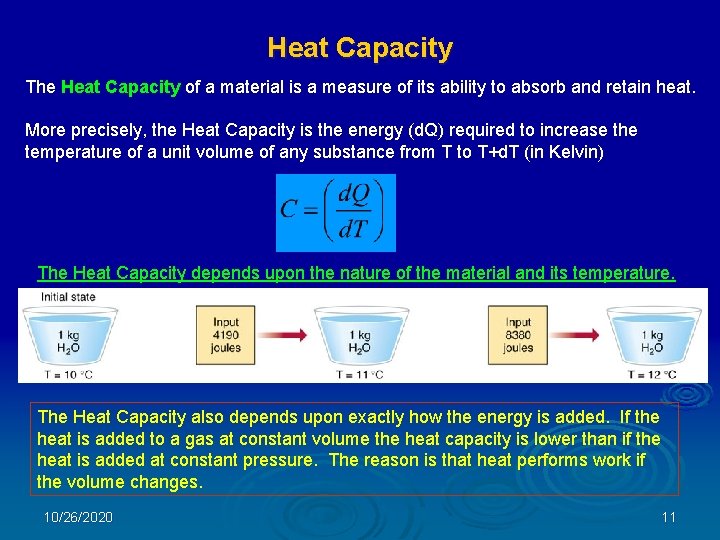 Heat Capacity

The Heat Capacity of a material is a measure of its ability to absorb and retain heat.

More precisely, the Heat Capacity is the energy (dQ) required to increase the temperature of a unit volume of any substance from T to T+dT (in Kelvin)

$C = \left(\frac{dQ}{dT}\right)$

The Heat Capacity depends upon the nature of the material and its temperature.

Initial state

1 kg $H_2O$

T = 10 °C

Input 4190 joules

1 kg $H_2O$

T = 11 °C

Input 8380 joules

1 kg $H_2O$

T = 12 °C

The Heat Capacity also depends upon exactly how the energy is added. If the heat is added to a gas at constant volume the heat capacity is lower than if the heat is added at constant pressure. The reason is that heat performs work if the volume changes.

10/26/2020

11